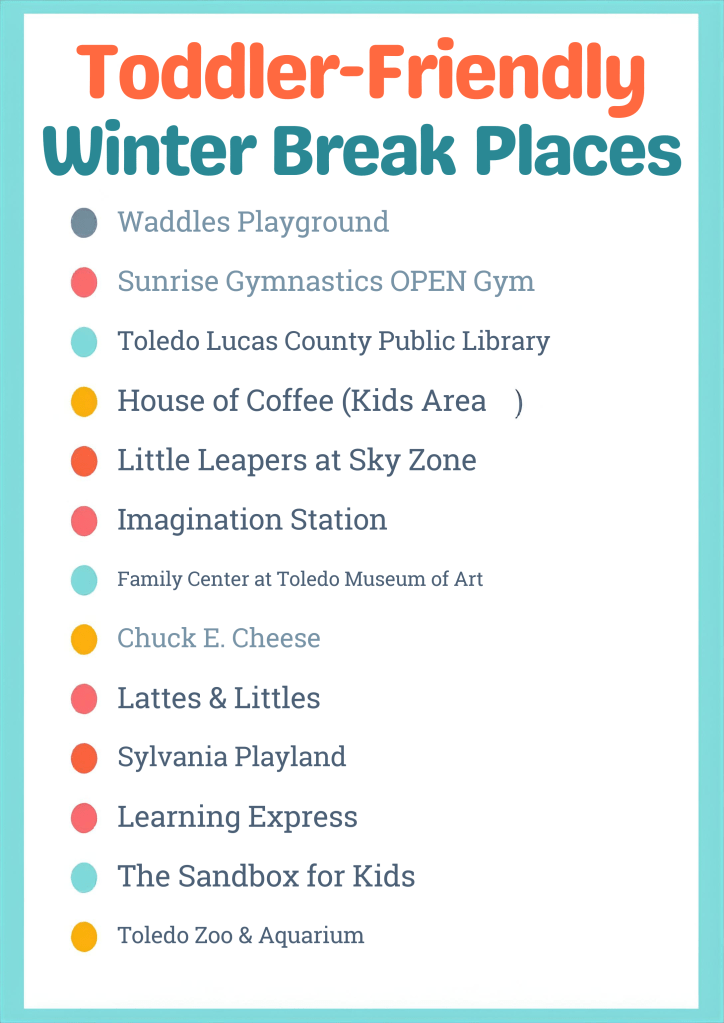 Toddler-Friendly
Winter Break Places

Waddles Playground

Sunrise Gymnastics OPEN Gym

Toledo Lucas County Public Library

House of Coffee (Kids Area )

Little Leapers at Sky Zone

Imagination Station

Family Center at Toledo Museum of Art

Chuck E. Cheese

Lattes & Littles

Sylvania Playland

Learning Express

The Sandbox for Kids

Toledo Zoo & Aquarium